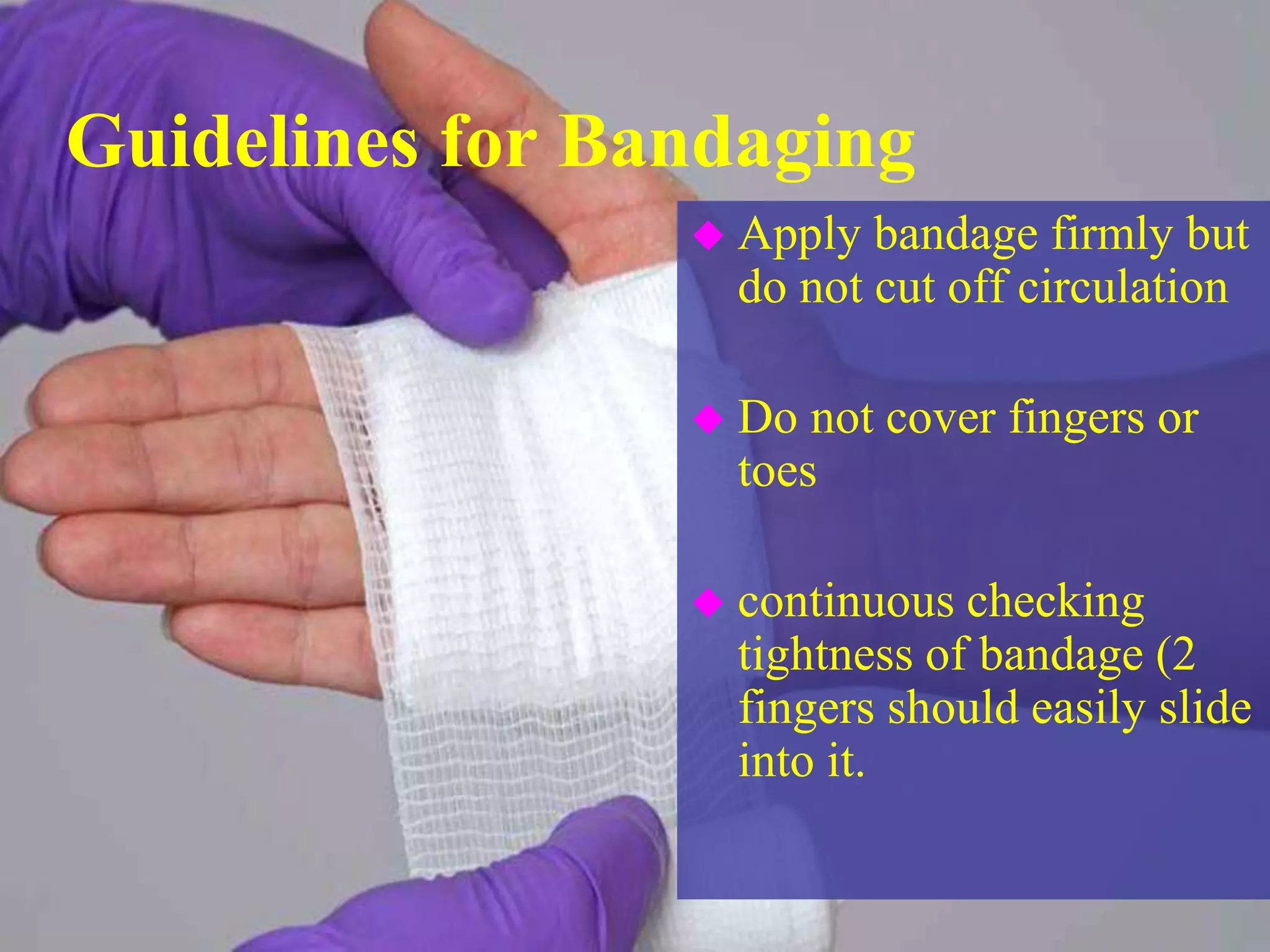 Guidelines for Bandaging

◆ Apply bandage firmly but do not cut off circulation

◆ Do not cover fingers or toes

◆ continuous checking tightness of bandage (2 fingers should easily slide into it.